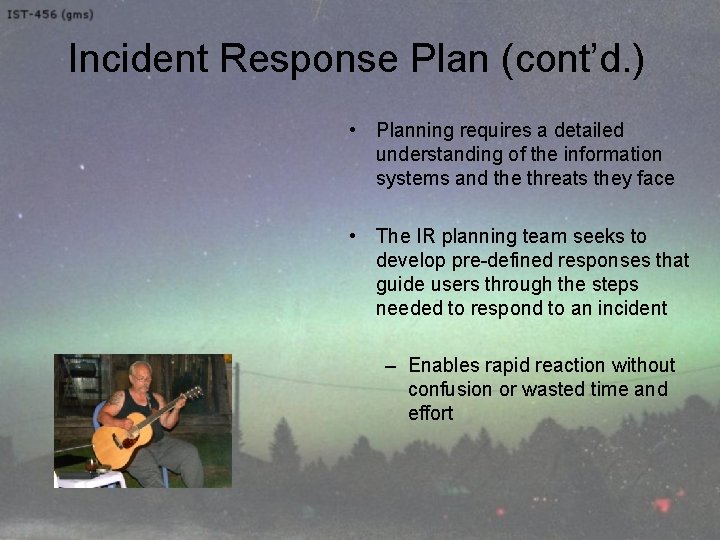 IST-456 (gms)

Incident Response Plan (cont'd.)

• Planning requires a detailed understanding of the information systems and the threats they face

• The IR planning team seeks to develop pre-defined responses that guide users through the steps needed to respond to an incident

– Enables rapid reaction without confusion or wasted time and effort